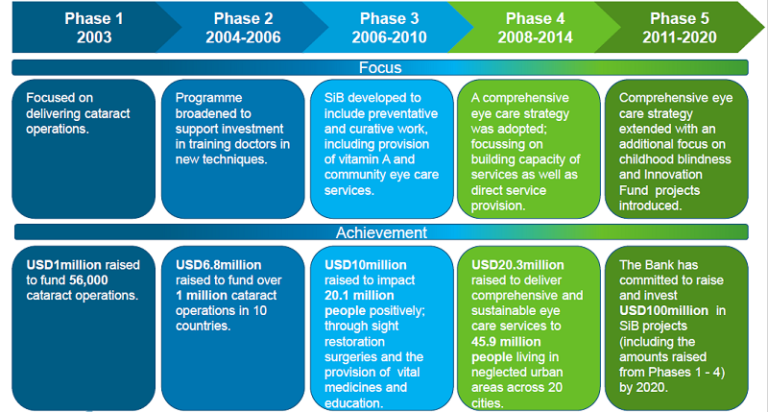 Phase 1
2003

Phase 2
2004-2006

Phase 3
2006-2010

Phase 4
2008-2014

Phase 5
2011-2020

Focus

Focused on delivering cataract operations.

Programme broadened to support investment in training doctors in new techniques.

SiB developed to include preventative and curative work, including provision of vitamin A and community eye care services.

A comprehensive eye care strategy was adopted; focussing on building capacity of services as well as direct service provision.

Comprehensive eye care strategy extended with an additional focus on childhood blindness and Innovation Fund projects introduced.

Achievement

USD1million raised to fund 56,000 cataract operations.

USD6.8million raised to fund over 1 million cataract operations in 10 countries.

USD10million raised to impact 20.1 million people positively; through sight restoration surgeries and the provision of vital medicines and education.

USD20.3million raised to deliver comprehensive and sustainable eye care services to 45.9 million people living in neglected urban areas across 20 cities.

The Bank has committed to raise and invest USD100million in SiB projects (including the amounts raised from Phases 1 - 4) by 2020.